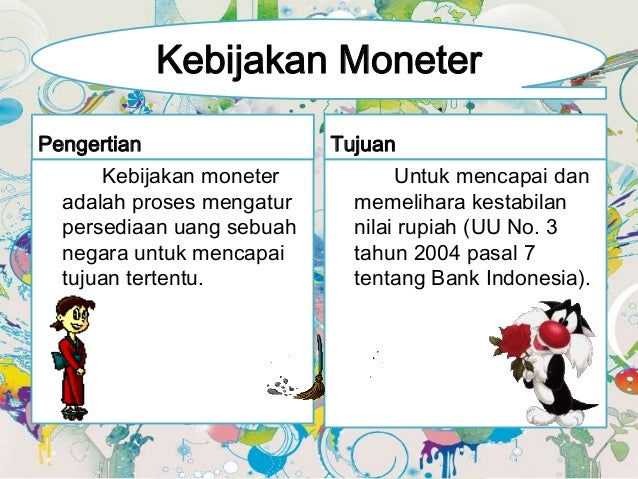 Kebijakan Moneter

Pengertian

Kebijakan moneter adalah proses mengatur persediaan uang sebuah negara untuk mencapai tujuan tertentu.

Tujuan

Untuk mencapai dan memelihara kestabilan nilai rupiah (UU No. 3 tahun 2004 pasal 7 tentang Bank Indonesia).